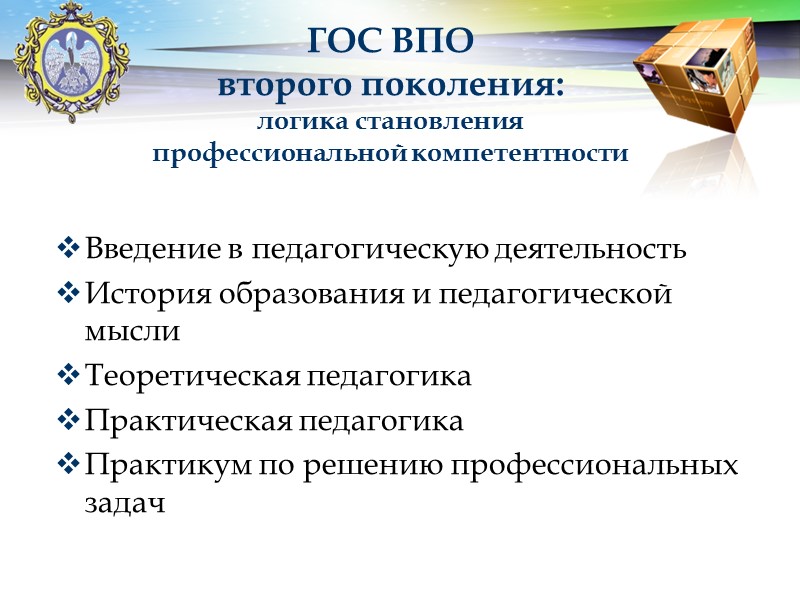 ГОС ВПО
второго поколения:
логика становления
профессиональной компетентности

❖ Введение в педагогическую деятельность
❖ История образования и педагогической мысли
❖ Теоретическая педагогика
❖ Практическая педагогика
❖ Практикум по решению профессиональных задач